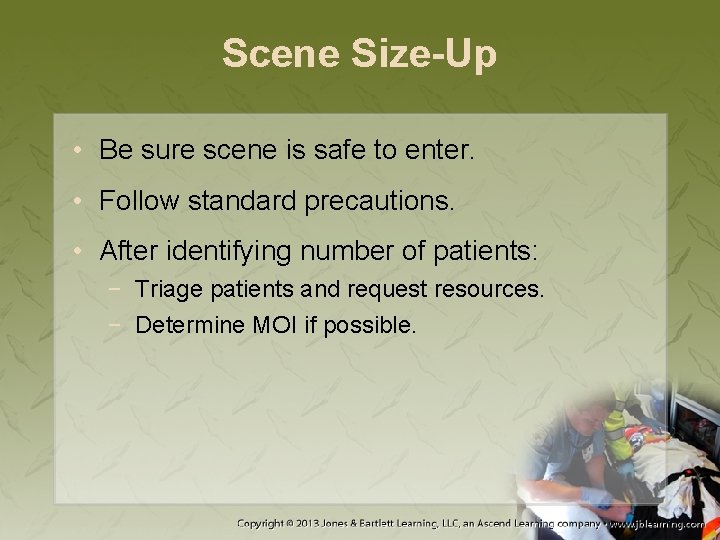 Scene Size-Up

• Be sure scene is safe to enter.
• Follow standard precautions.
• After identifying number of patients:
- Triage patients and request resources.
- Determine MOI if possible.

Copyright © 2013 Jones & Bartlett Learning, LLC, an Ascend Learning company • www.jblearning.com